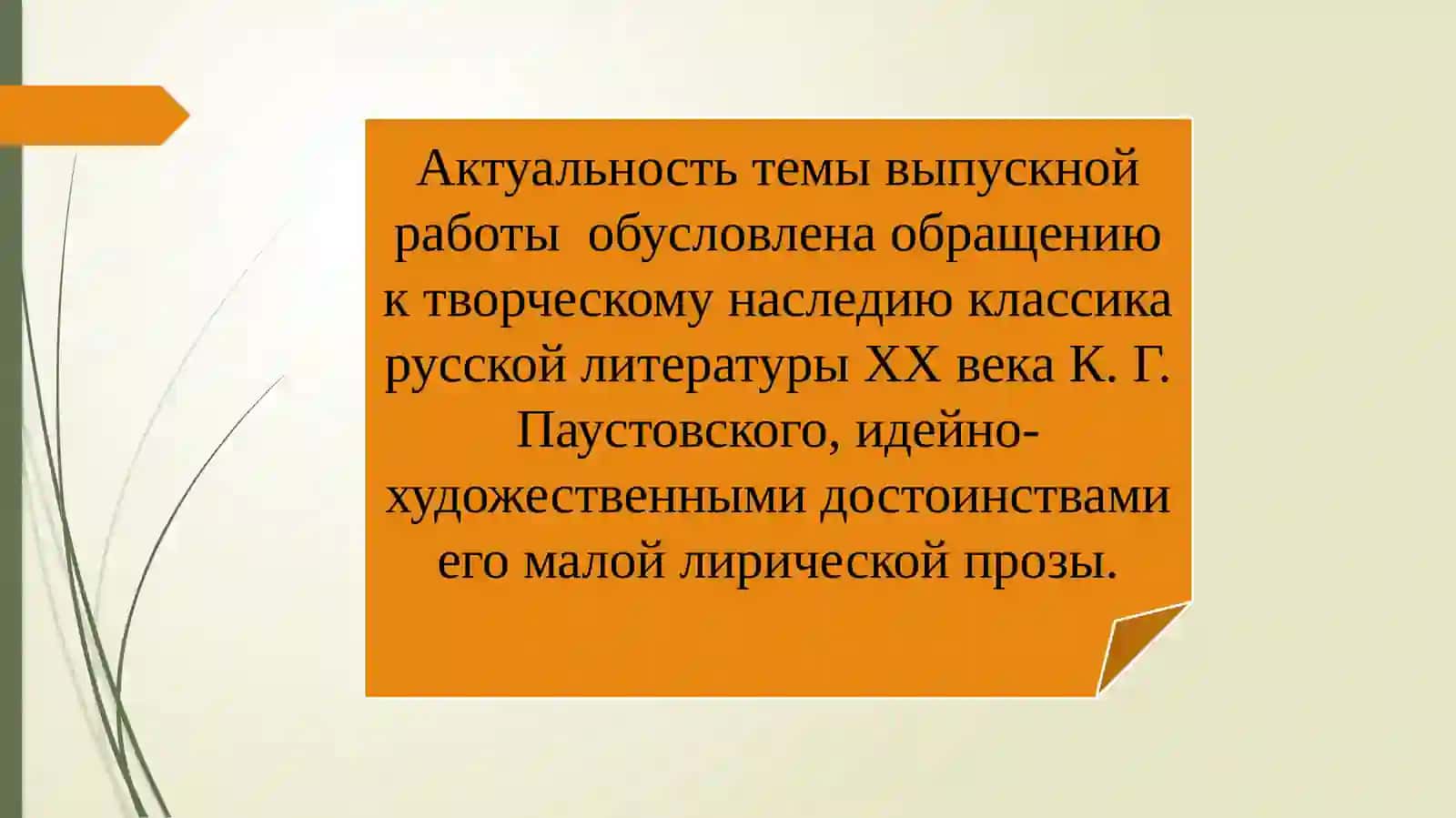 Актуальность темы выпускной работы обусловлена обращению к творческому наследию классика русской литературы XX века К. Г. Паустовского, идейно-художественными достоинствами его малой лирической прозы.